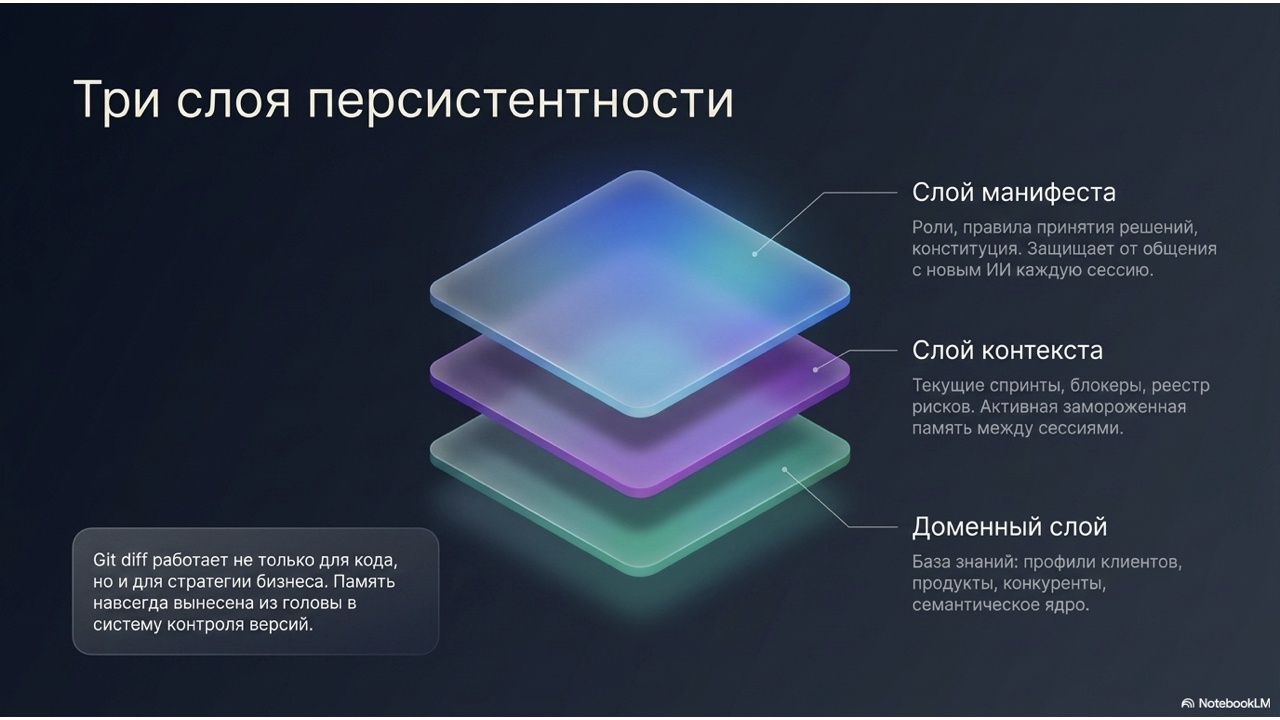 Три слоя персистентности

Слой манифеста

Роли, правила принятия решений, конституция. Защищает от общения с новым ИИ каждую сессию.

Слой контекста

Текущие спринты, блокеры, реестр рисков. Активная замороженная память между сессиями.

Доменный слой

База знаний: профили клиентов, продукты, конкуренты, семантическое ядро.

Git diff работает не только для кода, но и для стратегии бизнеса. Память навсегда вынесена из головы в систему контроля версий.

NotebookLM